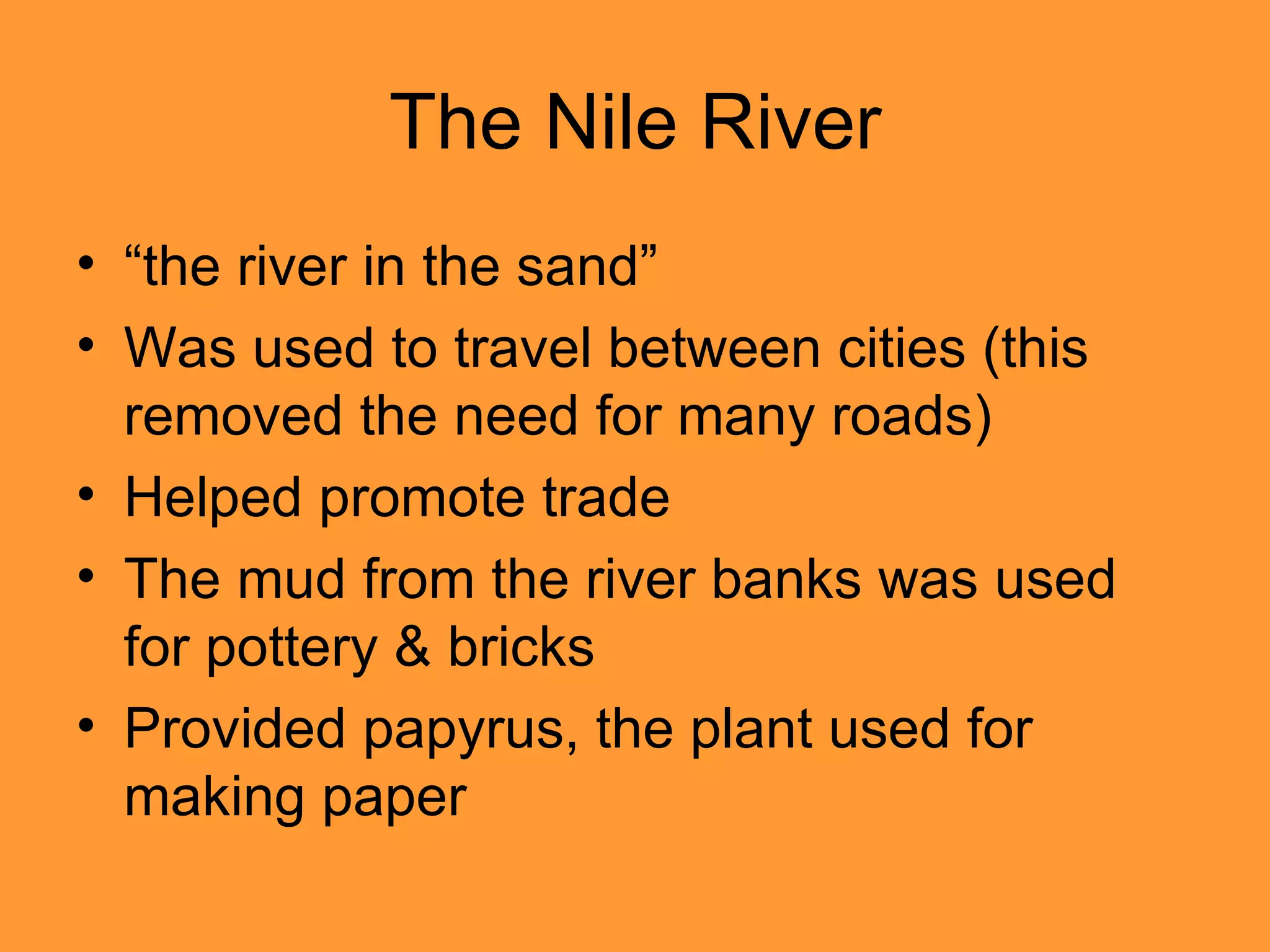 The Nile River

• “the river in the sand”
• Was used to travel between cities (this removed the need for many roads)
• Helped promote trade
• The mud from the river banks was used for pottery & bricks
• Provided papyrus, the plant used for making paper